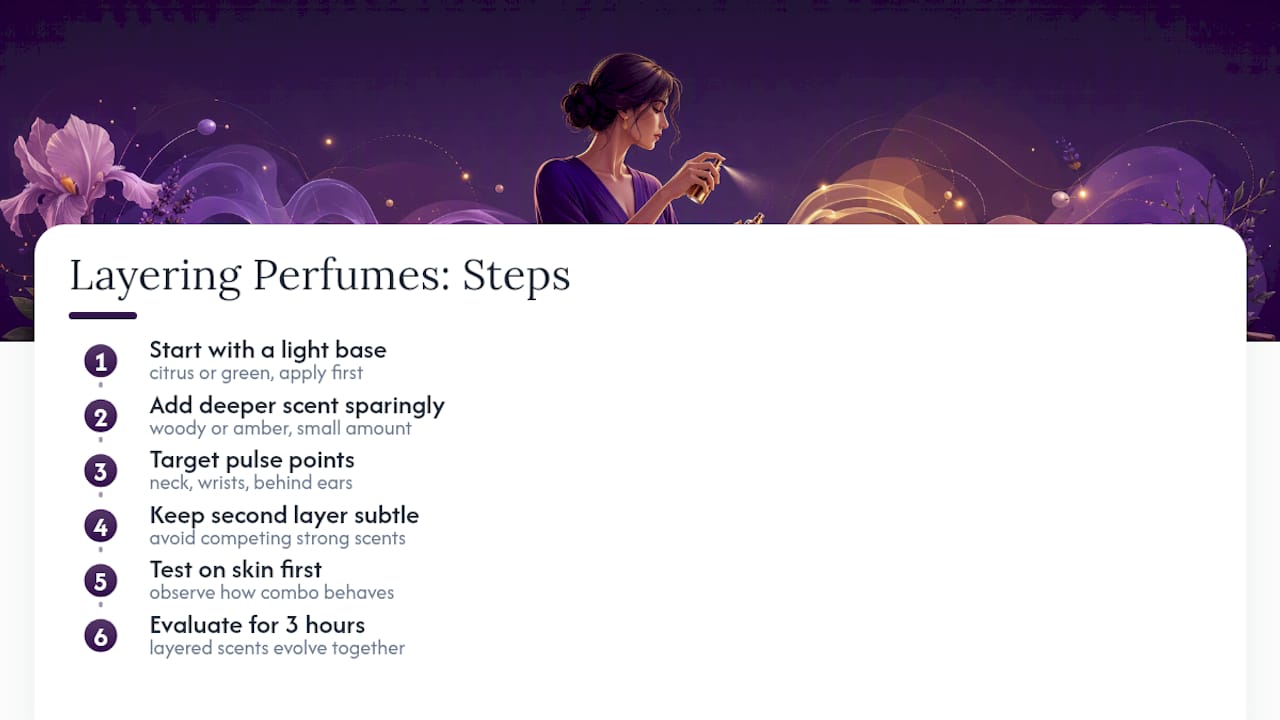 Layering Perfumes: Steps

1 Start with a light base
citrus or green, apply first

2 Add deeper scent sparingly
woody or amber, small amount

3 Target pulse points
neck, wrists, behind ears

4 Keep second layer subtle
avoid competing strong scents

5 Test on skin first
observe how combo behaves

6 Evaluate for 3 hours
layered scents evolve together